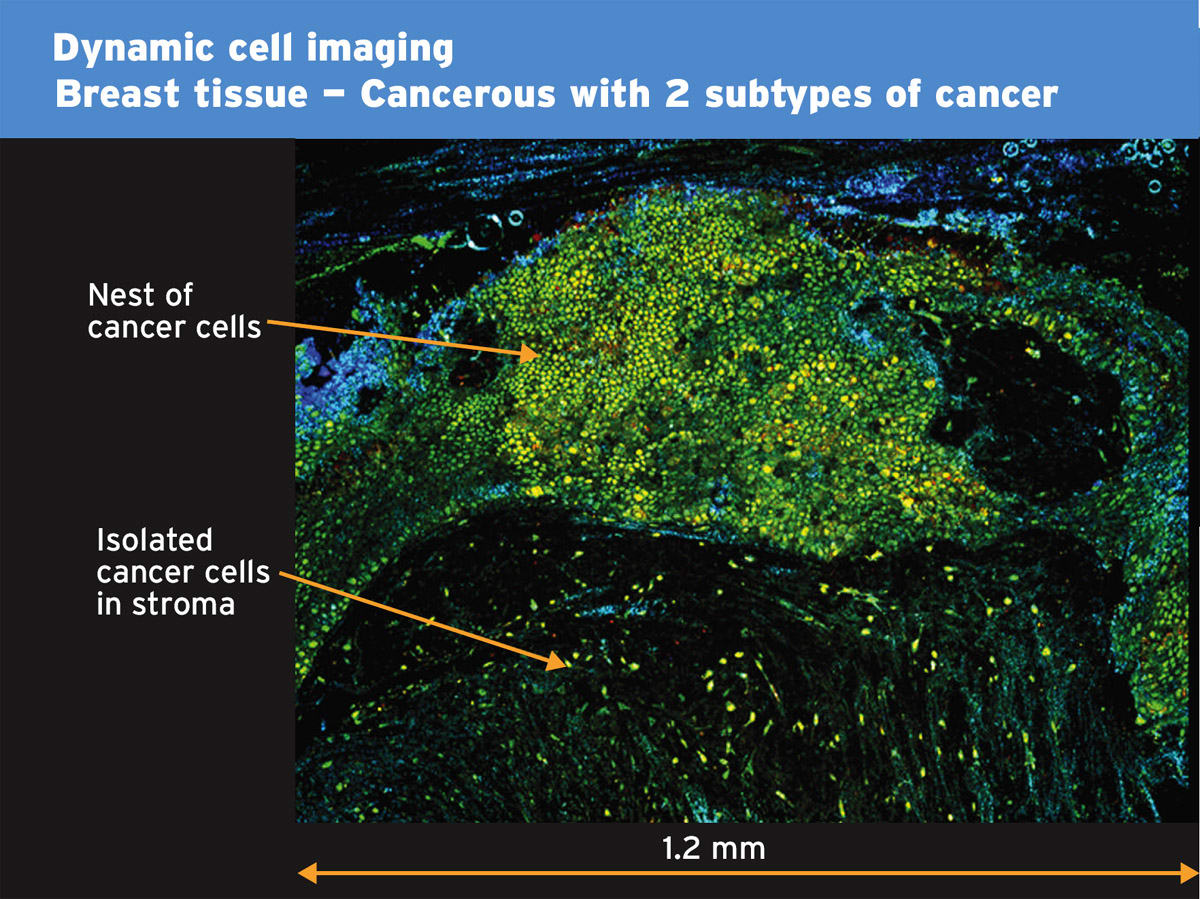 Dynamic cell imaging
Breast tissue – Cancerous with 2 subtypes of cancer

Nest of cancer cells

Isolated cancer cells in stroma

1.2 mm